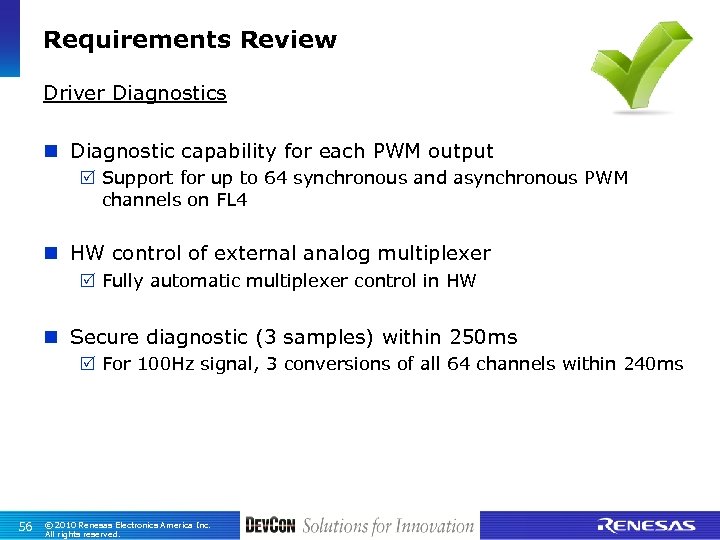 Requirements Review

Driver Diagnostics

■ Diagnostic capability for each PWM output
☑ Support for up to 64 synchronous and asynchronous PWM channels on FL4

■ HW control of external analog multiplexer
☑ Fully automatic multiplexer control in HW

■ Secure diagnostic (3 samples) within 250ms
☑ For 100Hz signal, 3 conversions of all 64 channels within 240ms

56 © 2010 Renesas Electronics America Inc. All rights reserved.

DEVCON Solutions for Innovation

RENESAS